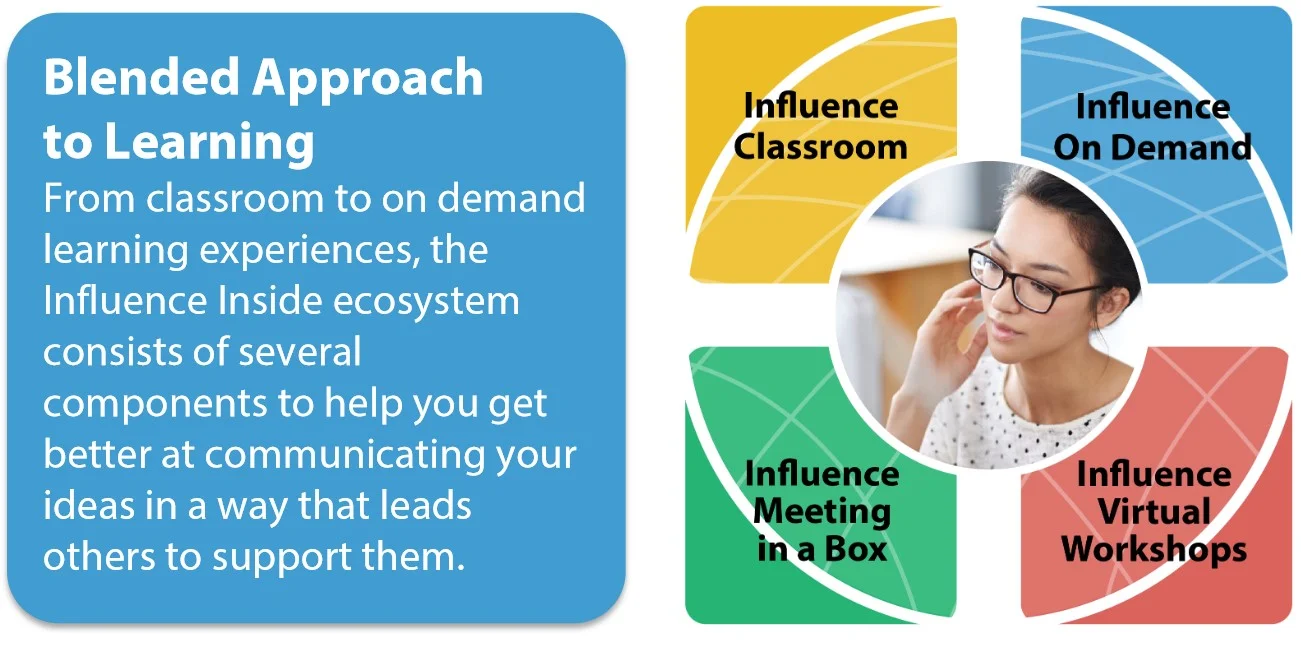 Blended Approach to Learning

From classroom to on demand learning experiences, the Influence Inside ecosystem consists of several components to help you get better at communicating your ideas in a way that leads others to support them.

Influence Classroom

Influence On Demand

Influence Meeting in a Box

Influence Virtual Workshops